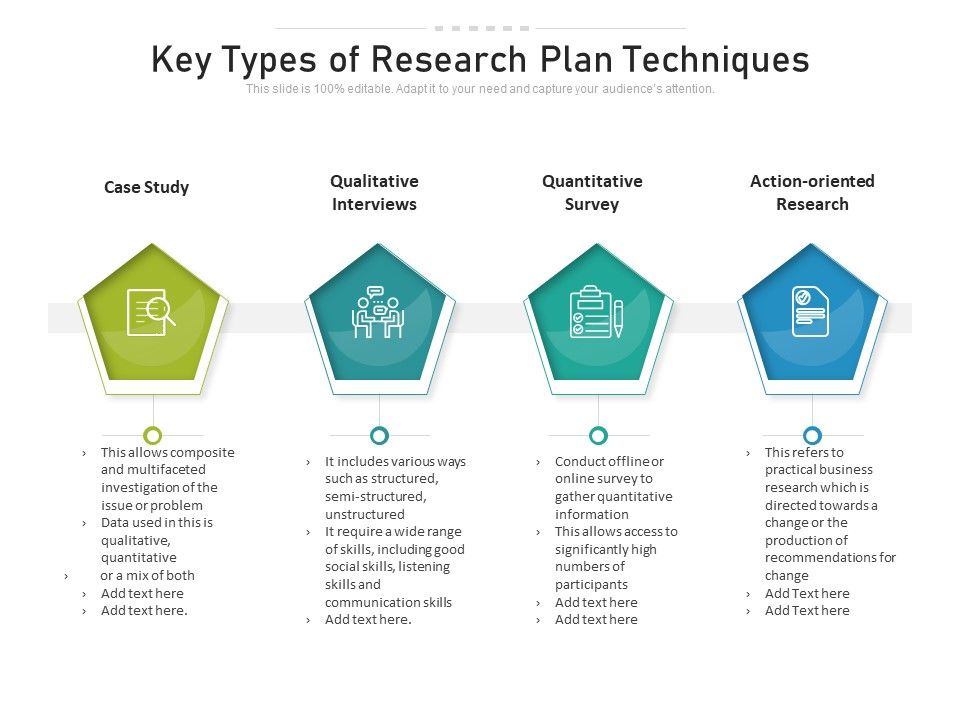 Key Types of Research Plan Techniques

This slide is 100% editable. Adapt it to your need and capture your audience's attention.

Case Study

› This allows composite and multifaceted investigation of the issue or problem
› Data used in this is qualitative, quantitative
› or a mix of both
› Add text here
› Add text here.

Qualitative Interviews

› It includes various ways such as structured, semi-structured, unstructured
› It require a wide range of skills, including good social skills, listening skills and communication skills
› Add text here.

Quantitative Survey

› Conduct offline or online survey to gather quantitative information
› This allows access to significantly high numbers of participants
› Add text here
› Add text here

Action-oriented Research

› This refers to practical business research which is directed towards a change or the production of recommendations for change
› Add Text here
› Add Text here